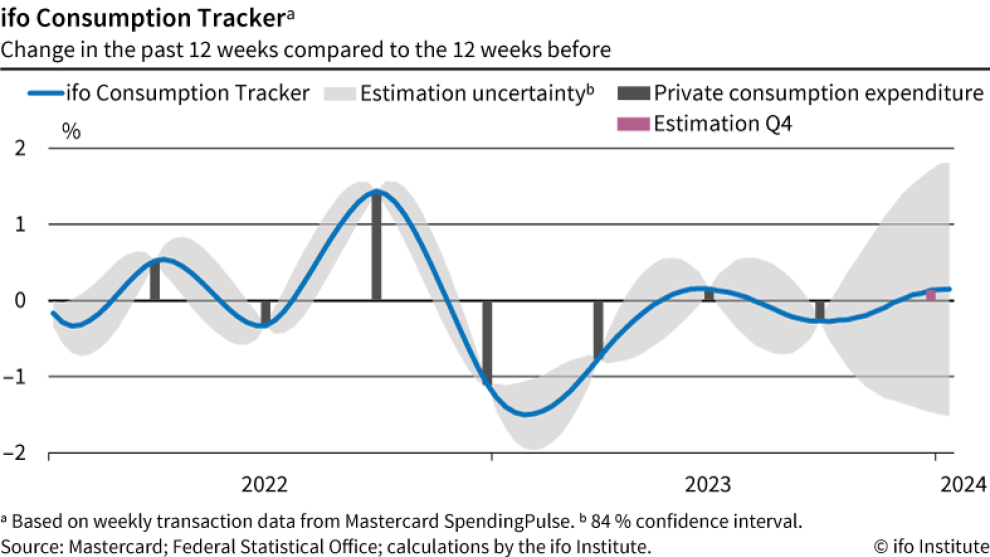 ifo Consumption Tracker$^a$

Change in the past 12 weeks compared to the 12 weeks before

ifo Consumption Tracker
Estimation uncertainty$^b$
Private consumption expenditure
Estimation Q4

%

2
1
0
−1
−2

2022
2023
2024

$^a$ Based on weekly transaction data from Mastercard SpendingPulse. $^b$ 84 % confidence interval.

Source: Mastercard; Federal Statistical Office; calculations by the ifo Institute.

© ifo Institute